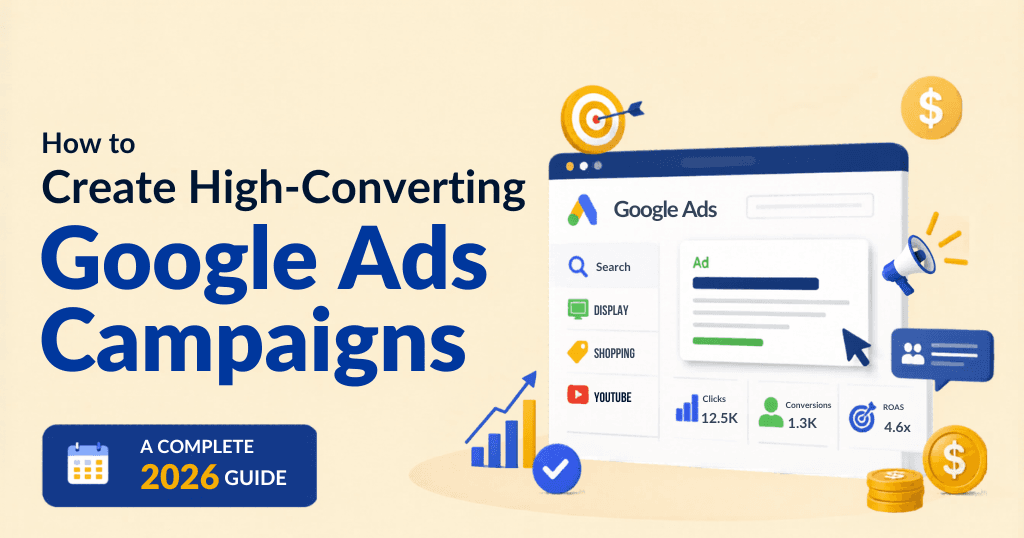 How to
Create High-Converting
Google Ads
Campaigns

A COMPLETE
2026 GUIDE

Google Ads

Search
DISPLAY
SHOPPING
YOUTUBE

Ad

Clicks
12.5K

Conversions
1.3K

ROAS
4.6x

$

$